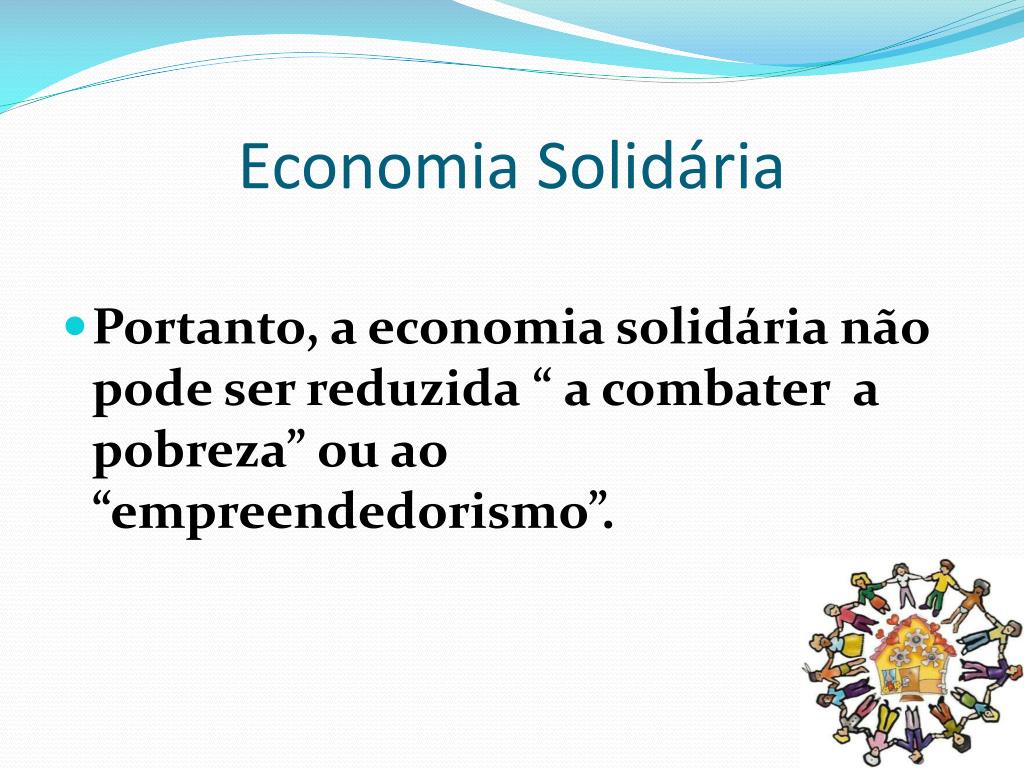 Economia Solidária

Portanto, a economia solidária não pode ser reduzida “ a combater a pobreza” ou ao “empreendedorismo”.